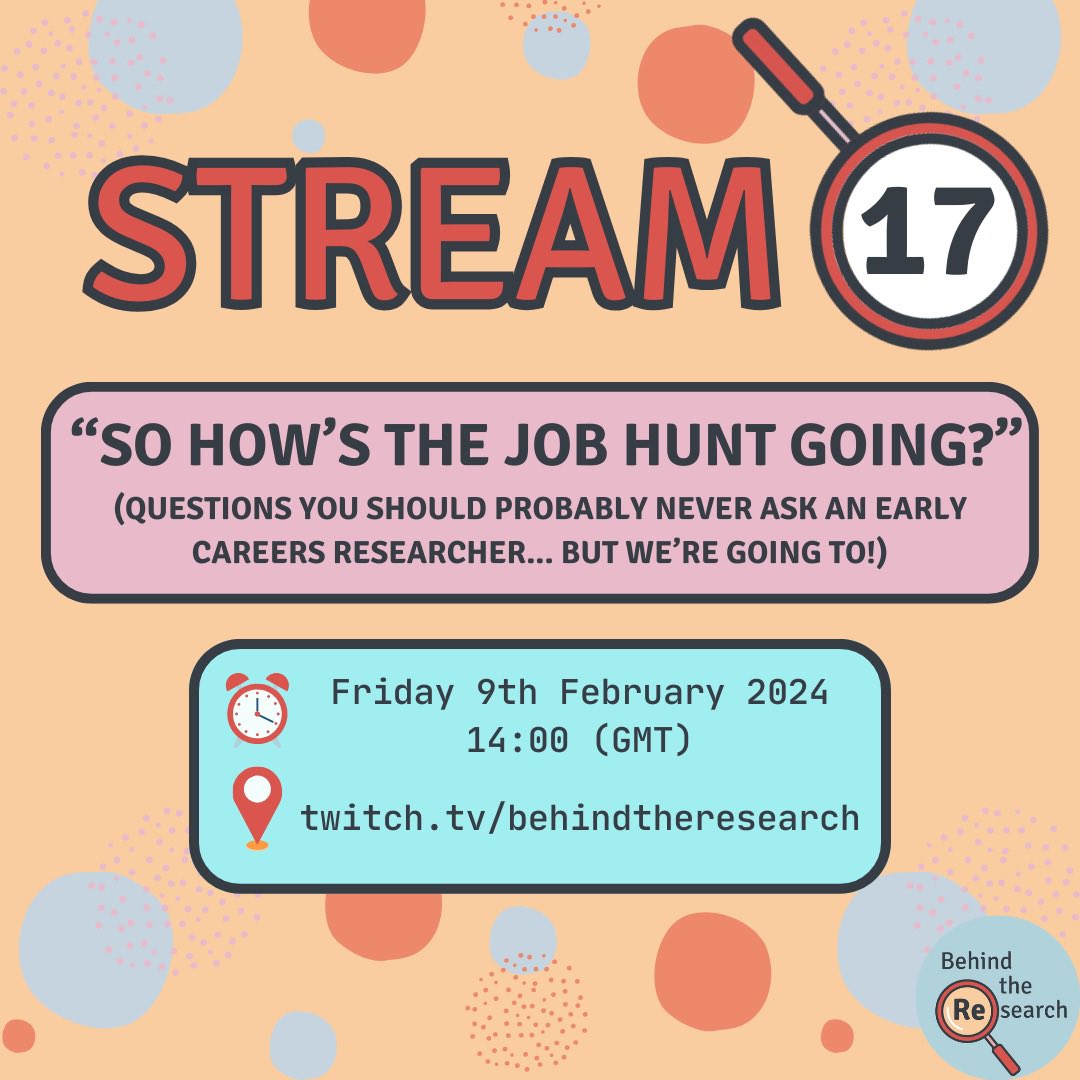 STREAM 17

“SO HOW’S THE JOB HUNT GOING?”
(QUESTIONS YOU SHOULD PROBABLY NEVER ASK AN EARLY CAREERS RESEARCHER... BUT WE’RE GOING TO!)

Friday 9th February 2024
14:00 (GMT)

twitch.tv/behindtheresearch

Behind the Research